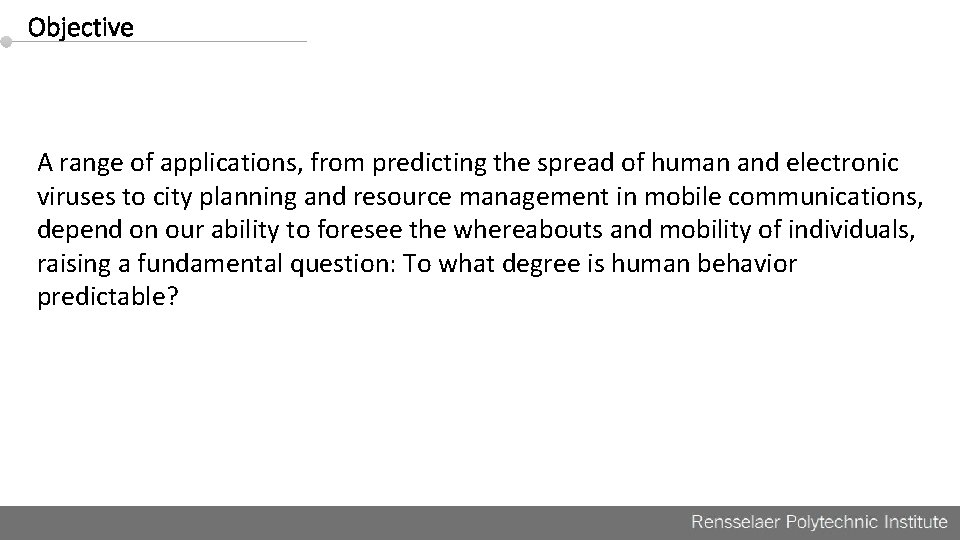 Objective

A range of applications, from predicting the spread of human and electronic viruses to city planning and resource management in mobile communications, depend on our ability to foresee the whereabouts and mobility of individuals, raising a fundamental question: To what degree is human behavior predictable?

Rensselaer Polytechnic Institute